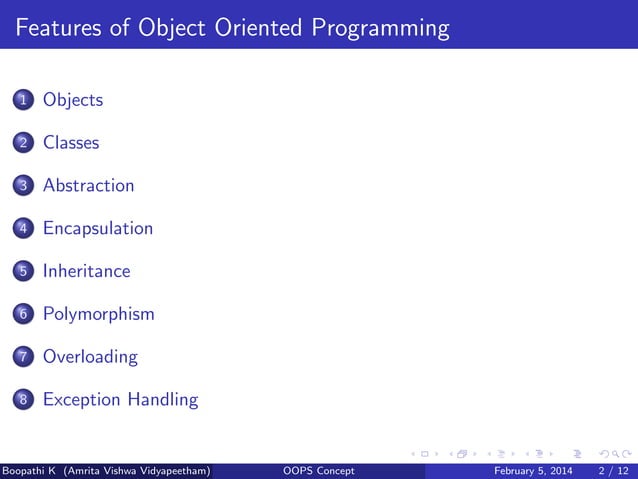 Features of Object Oriented Programming

1 Objects

2 Classes

3 Abstraction

4 Encapsulation

5 Inheritance

6 Polymorphism

7 Overloading

8 Exception Handling

Boopathi K (Amrita Vishwa Vidyapeetham) OOPS Concept February 5, 2014 2 / 12